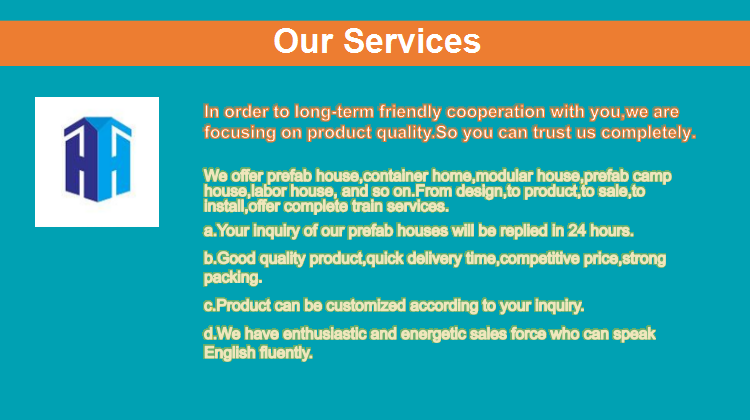 Our Services

In order to long-term friendly cooperation with you,we are focusing on product quality.So you can trust us completely.

We offer prefab house,container home,modular house,prefab camp house,labor house, and so on.From design,to product,to sale,to install,offer complete train services.

a.Your inquiry of our prefab houses will be replied in 24 hours.

b.Good quality product,quick delivery time,competitive price,strong packing.

c.Product can be customized according to your inquiry.

d.We have enthusiastic and energetic sales force who can speak English fluently.